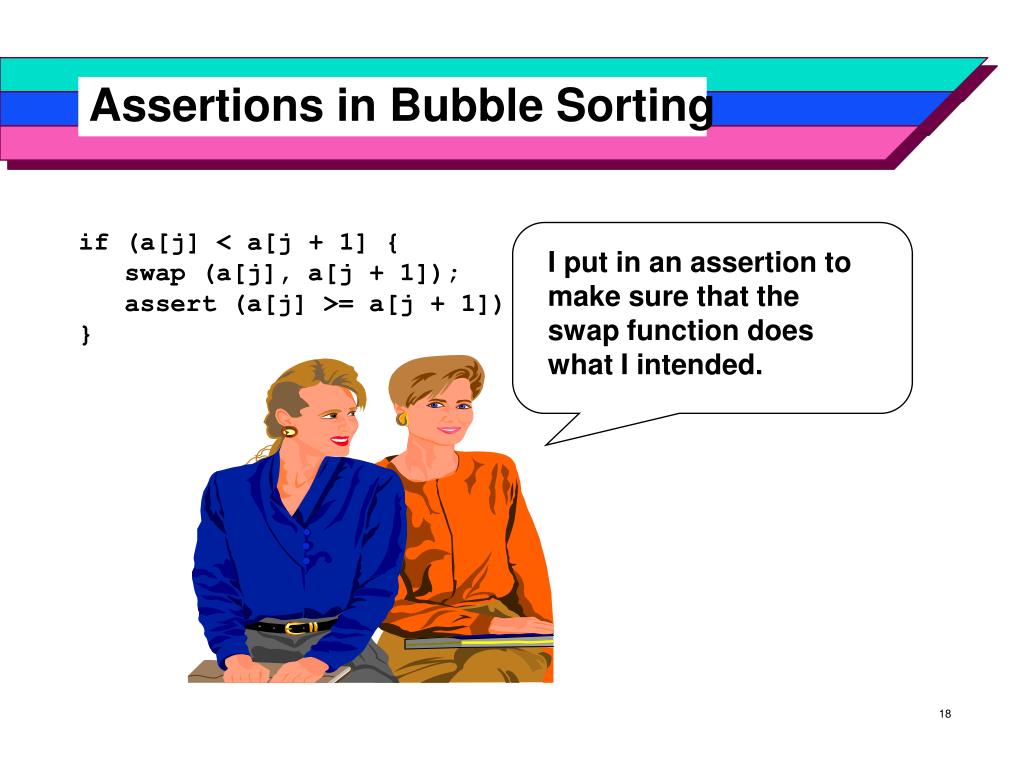 Assertions in Bubble Sorting

if (a[j] < a[j + 1] {
swap (a[j], a[j + 1]);
assert (a[j] >= a[j + 1])
}

I put in an assertion to make sure that the swap function does what I intended.

18